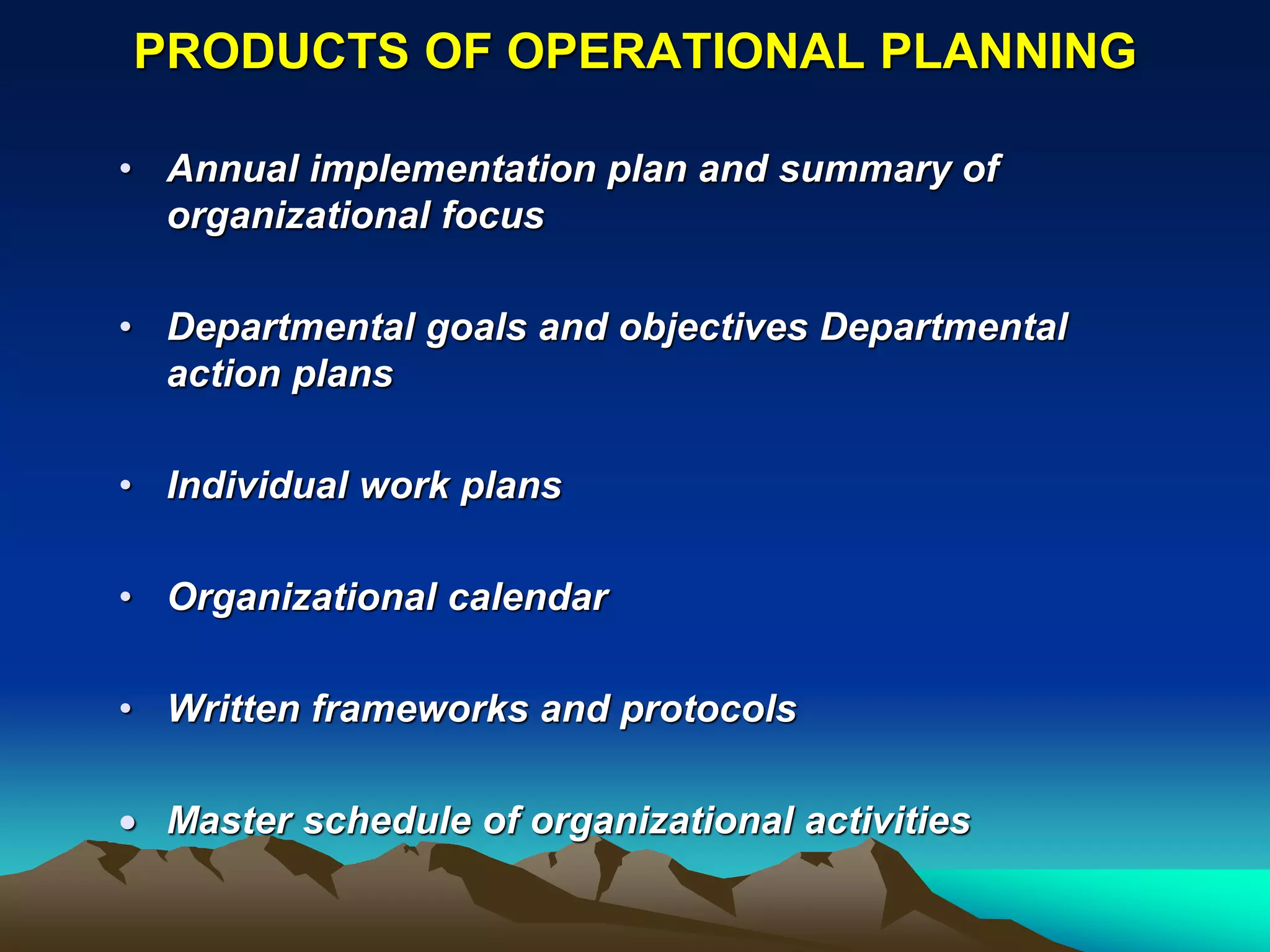 PRODUCTS OF OPERATIONAL PLANNING

• Annual implementation plan and summary of organizational focus

• Departmental goals and objectives Departmental action plans

• Individual work plans

• Organizational calendar

• Written frameworks and protocols

• Master schedule of organizational activities